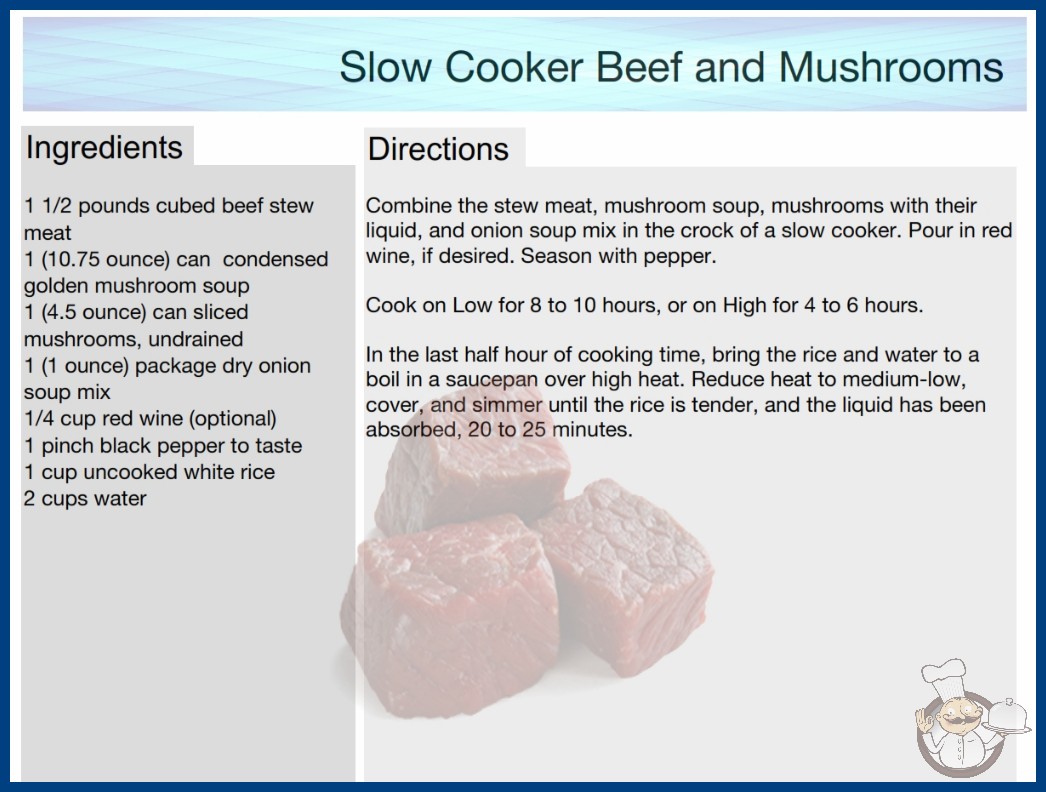 Slow Cooker Beef and Mushrooms

Ingredients

1 1/2 pounds cubed beef stew meat
1 (10.75 ounce) can condensed golden mushroom soup
1 (4.5 ounce) can sliced mushrooms, undrained
1 (1 ounce) package dry onion soup mix
1/4 cup red wine (optional)
1 pinch black pepper to taste
1 cup uncooked white rice
2 cups water

Directions

Combine the stew meat, mushroom soup, mushrooms with their liquid, and onion soup mix in the crock of a slow cooker. Pour in red wine, if desired. Season with pepper.

Cook on Low for 8 to 10 hours, or on High for 4 to 6 hours.

In the last half hour of cooking time, bring the rice and water to a boil in a saucepan over high heat. Reduce heat to medium-low, cover, and simmer until the rice is tender, and the liquid has been absorbed, 20 to 25 minutes.